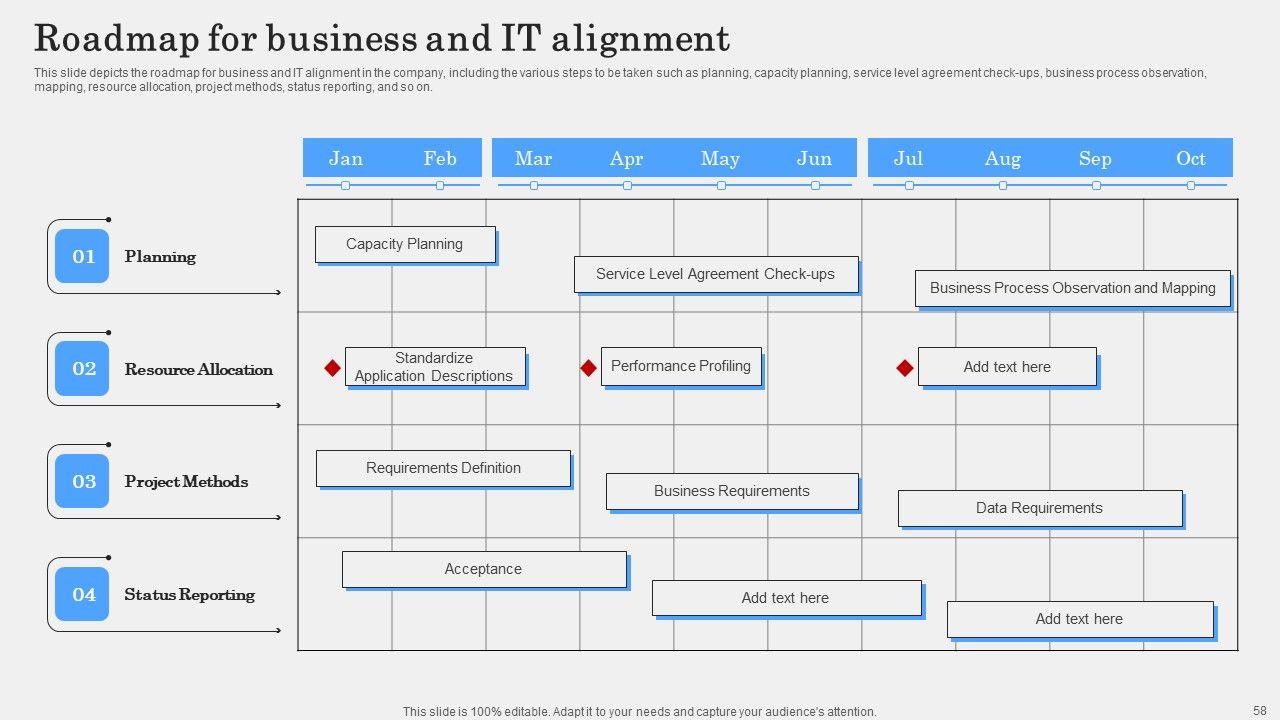 Roadmap for business and IT alignment

This slide depicts the roadmap for business and IT alignment in the company, including the various steps to be taken such as planning, capacity planning, service level agreement check-ups, business process observation, mapping, resource allocation, project methods, status reporting, and so on.

Jan Feb Mar Apr May Jun Jul Aug Sep Oct

01 Planning

Capacity Planning

Service Level Agreement Check-ups

Business Process Observation and Mapping

02 Resource Allocation

Standardize Application Descriptions

Performance Profiling

Add text here

03 Project Methods

Requirements Definition

Business Requirements

Data Requirements

04 Status Reporting

Acceptance

Add text here

Add text here

This slide is 100% editable. Adapt it to your needs and capture your audience's attention.

58